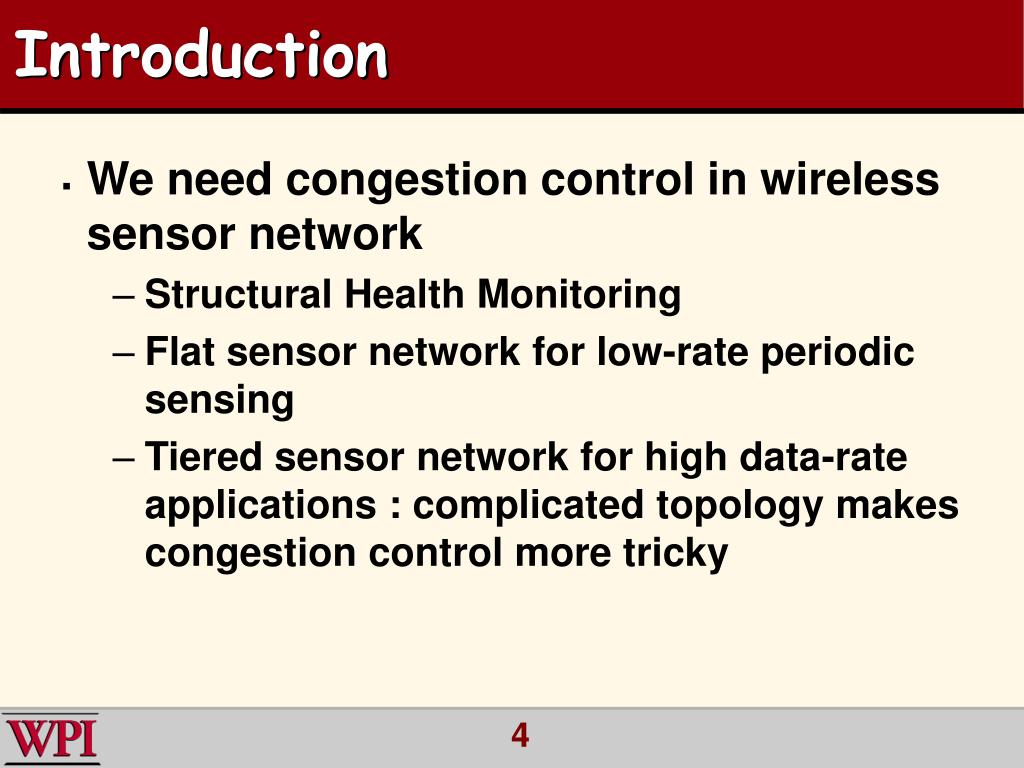 Introduction

▪ We need congestion control in wireless sensor network

– Structural Health Monitoring

– Flat sensor network for low-rate periodic sensing

– Tiered sensor network for high data-rate applications : complicated topology makes congestion control more tricky

WPI

4